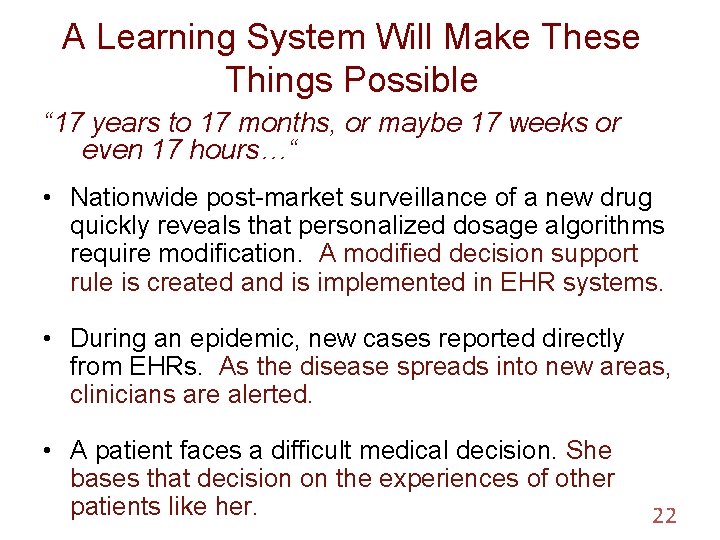 A Learning System Will Make These Things Possible

“17 years to 17 months, or maybe 17 weeks or even 17 hours…“

• Nationwide post-market surveillance of a new drug quickly reveals that personalized dosage algorithms require modification. A modified decision support rule is created and is implemented in EHR systems.

• During an epidemic, new cases reported directly from EHRs. As the disease spreads into new areas, clinicians are alerted.

• A patient faces a difficult medical decision. She bases that decision on the experiences of other patients like her.

22